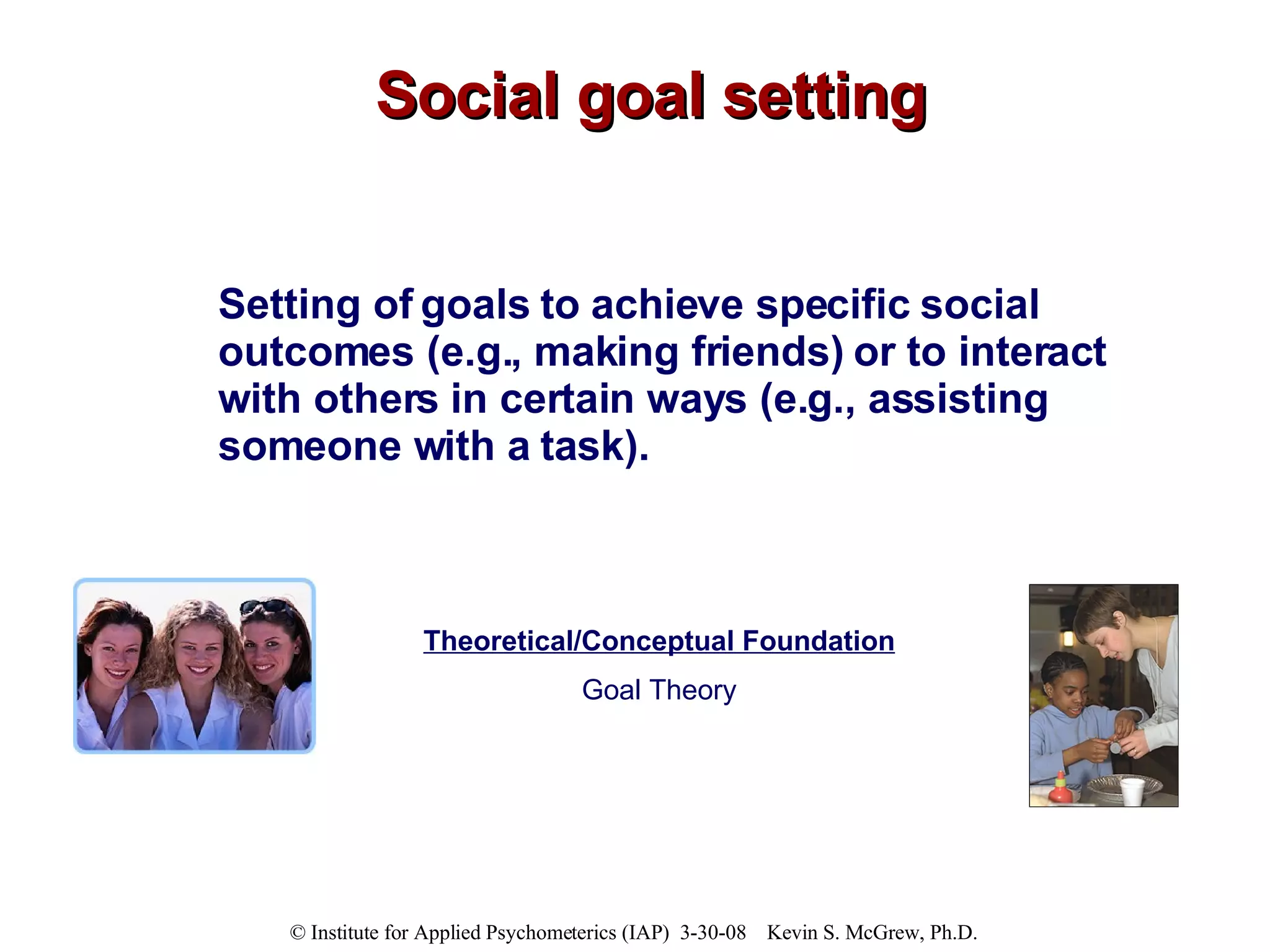 Social goal setting

Setting of goals to achieve specific social outcomes (e.g., making friends) or to interact with others in certain ways (e.g., assisting someone with a task).

Theoretical/Conceptual Foundation

Goal Theory

© Institute for Applied Psychometerics (IAP) 3-30-08 Kevin S. McGrew, Ph.D.